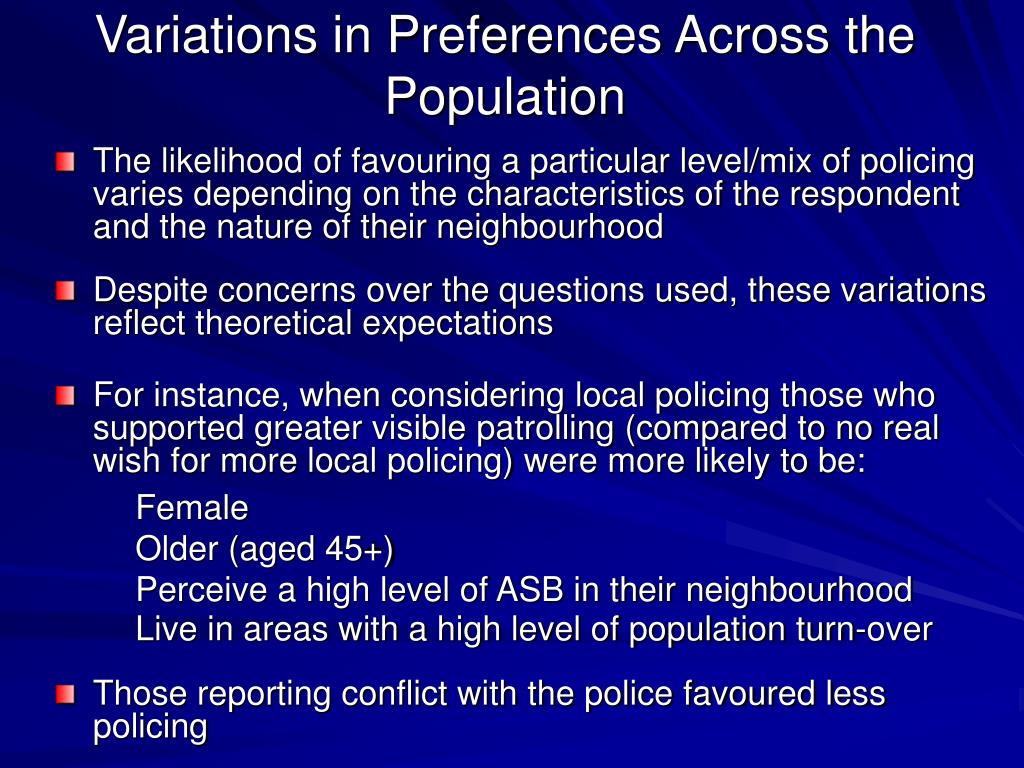 Variations in Preferences Across the Population

The likelihood of favouring a particular level/mix of policing varies depending on the characteristics of the respondent and the nature of their neighbourhood

Despite concerns over the questions used, these variations reflect theoretical expectations

For instance, when considering local policing those who supported greater visible patrolling (compared to no real wish for more local policing) were more likely to be:

Female
Older (aged 45+)
Perceive a high level of ASB in their neighbourhood
Live in areas with a high level of population turn-over

Those reporting conflict with the police favoured less policing